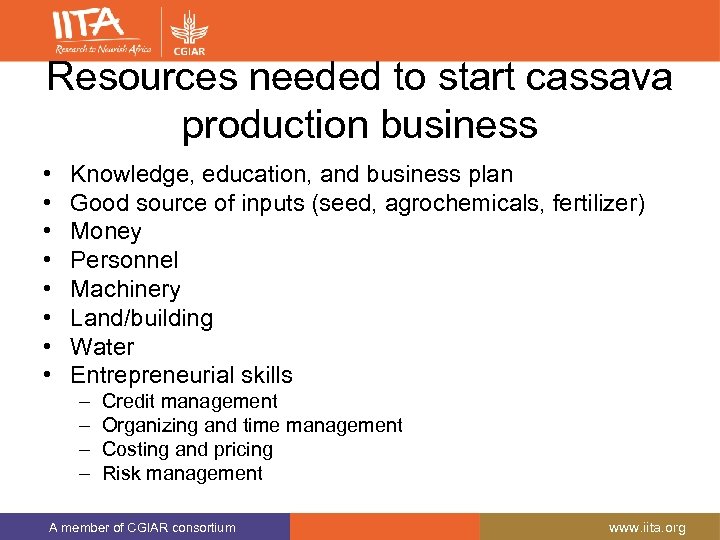 IITA
Research to Nourish Africa
CGIAR

Resources needed to start cassava production business

• Knowledge, education, and business plan
• Good source of inputs (seed, agrochemicals, fertilizer)
• Money
• Personnel
• Machinery
• Land/building
• Water
• Entrepreneurial skills
– Credit management
– Organizing and time management
– Costing and pricing
– Risk management

A member of CGIAR consortium
www.iita.org